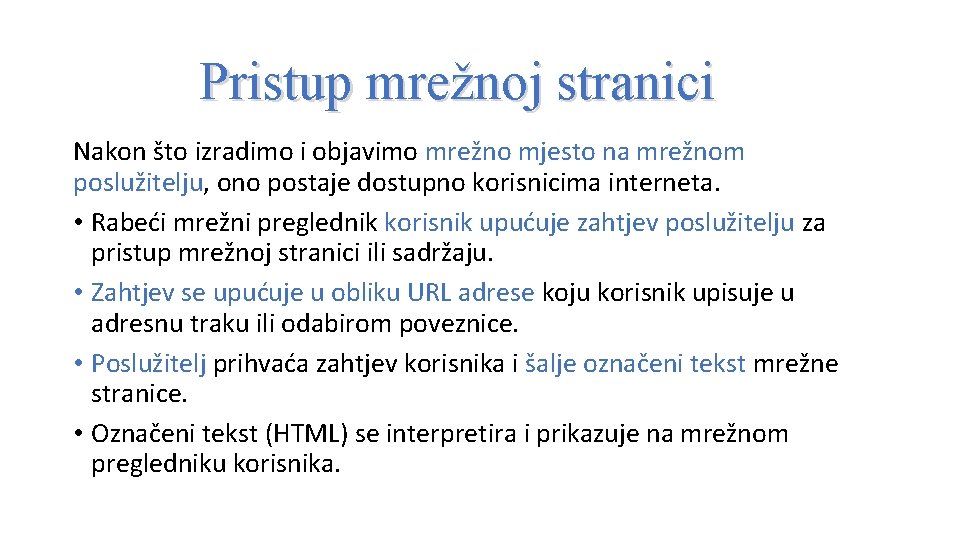 Pristup mrežnoj stranici

Nakon što izradimo i objavimo mrežno mjesto na mrežnom poslužitelju, ono postaje dostupno korisnicima interneta.

• Rabeći mrežni preglednik korisnik upućuje zahtjev poslužitelju za pristup mrežnoj stranici ili sadržaju.

• Zahtjev se upućuje u obliku URL adrese koju korisnik upisuje u adresnu traku ili odabirom poveznice.

• Poslužitelj prihvaća zahtjev korisnika i šalje označeni tekst mrežne stranice.

• Označeni tekst (HTML) se interpretira i prikazuje na mrežnom pregledniku korisnika.